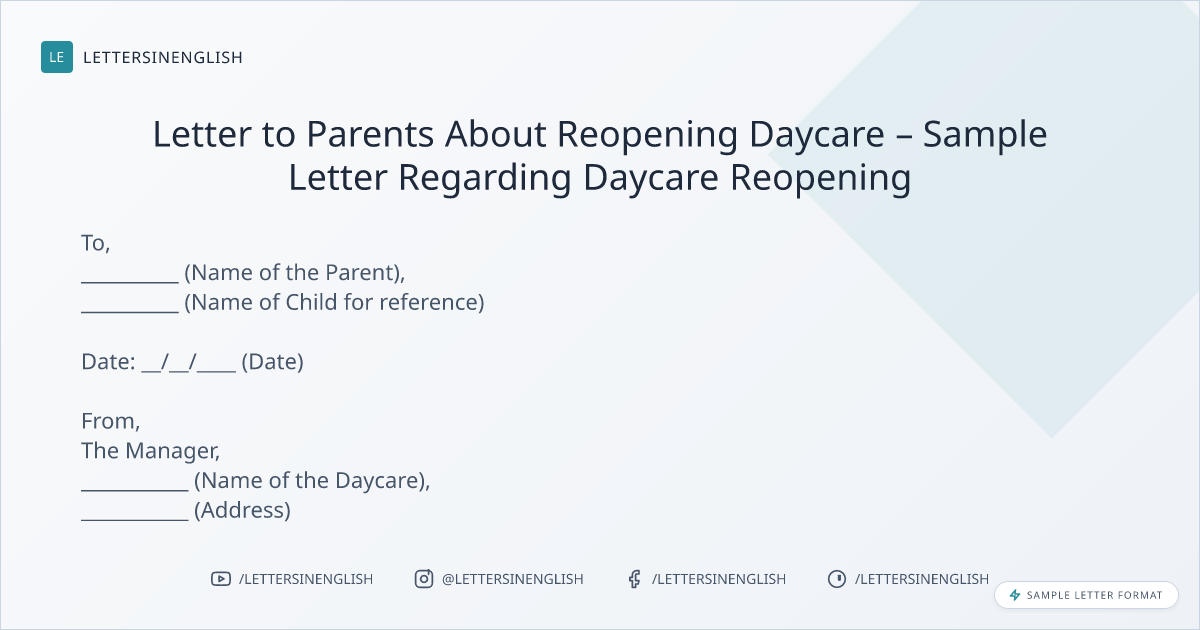 LE LETTERSINENGLISH

Letter to Parents About Reopening Daycare – Sample Letter Regarding Daycare Reopening

To,
__________ (Name of the Parent),
__________ (Name of Child for reference)

Date: __/__/____ (Date)

From,
The Manager,
___________ (Name of the Daycare),
___________ (Address)

/LETTERSINENGLISH @LETTERSINENGLISH /LETTERSINENGLISH /LETTERSINENGLISH

SAMPLE LETTER FORMAT